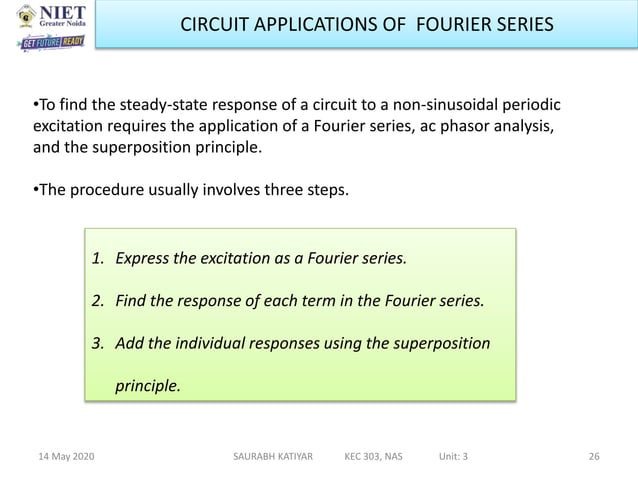 NIET
Greater Noida
GET FUTURE READY

CIRCUIT APPLICATIONS OF FOURIER SERIES

•To find the steady-state response of a circuit to a non-sinusoidal periodic excitation requires the application of a Fourier series, ac phasor analysis, and the superposition principle.

•The procedure usually involves three steps.

1. Express the excitation as a Fourier series.

2. Find the response of each term in the Fourier series.

3. Add the individual responses using the superposition principle.

14 May 2020 SAURABH KATIYAR KEC 303, NAS Unit: 3 26